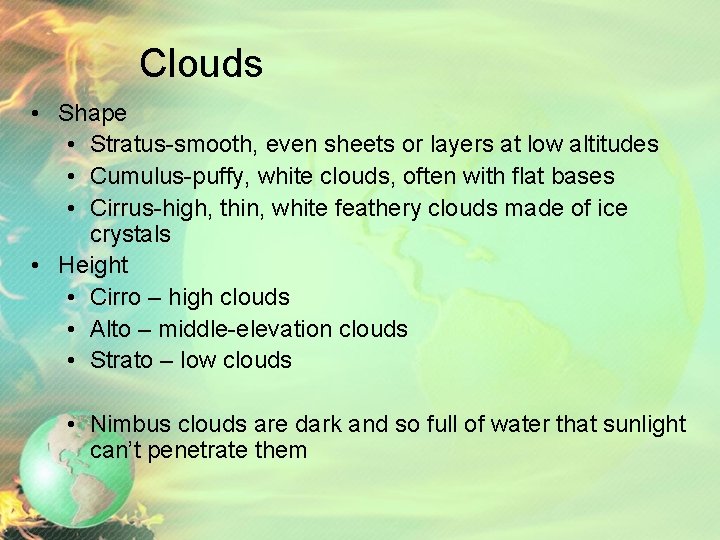 Clouds

• Shape
  • Stratus-smooth, even sheets or layers at low altitudes
  • Cumulus-puffy, white clouds, often with flat bases
  • Cirrus-high, thin, white feathery clouds made of ice crystals
• Height
  • Cirro – high clouds
  • Alto – middle-elevation clouds
  • Strato – low clouds

  • Nimbus clouds are dark and so full of water that sunlight can't penetrate them